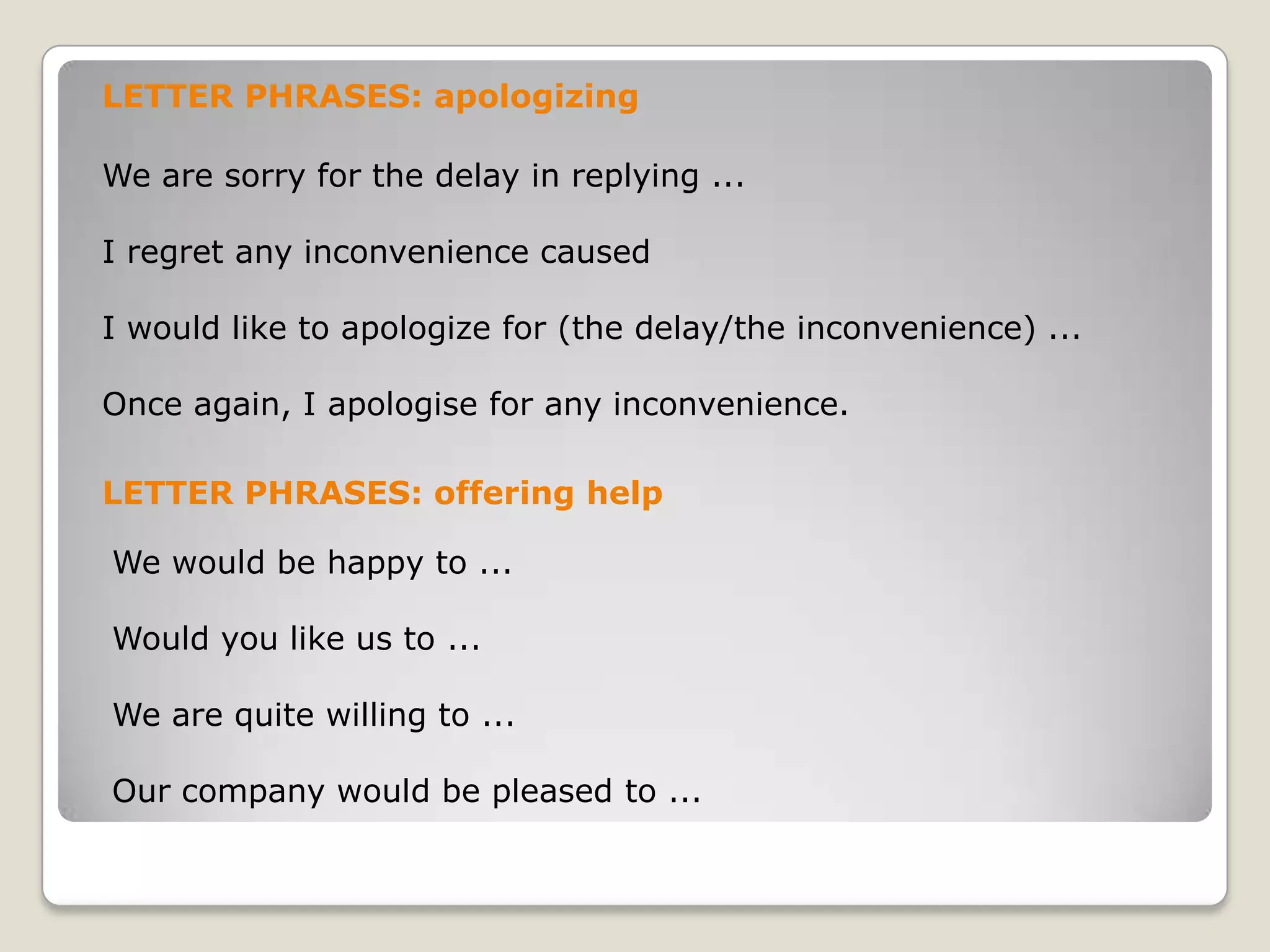 LETTER PHRASES: apologizing

We are sorry for the delay in replying ...

I regret any inconvenience caused

I would like to apologize for (the delay/the inconvenience) ...

Once again, I apologise for any inconvenience.

LETTER PHRASES: offering help

We would be happy to ...

Would you like us to ...

We are quite willing to ...

Our company would be pleased to ...